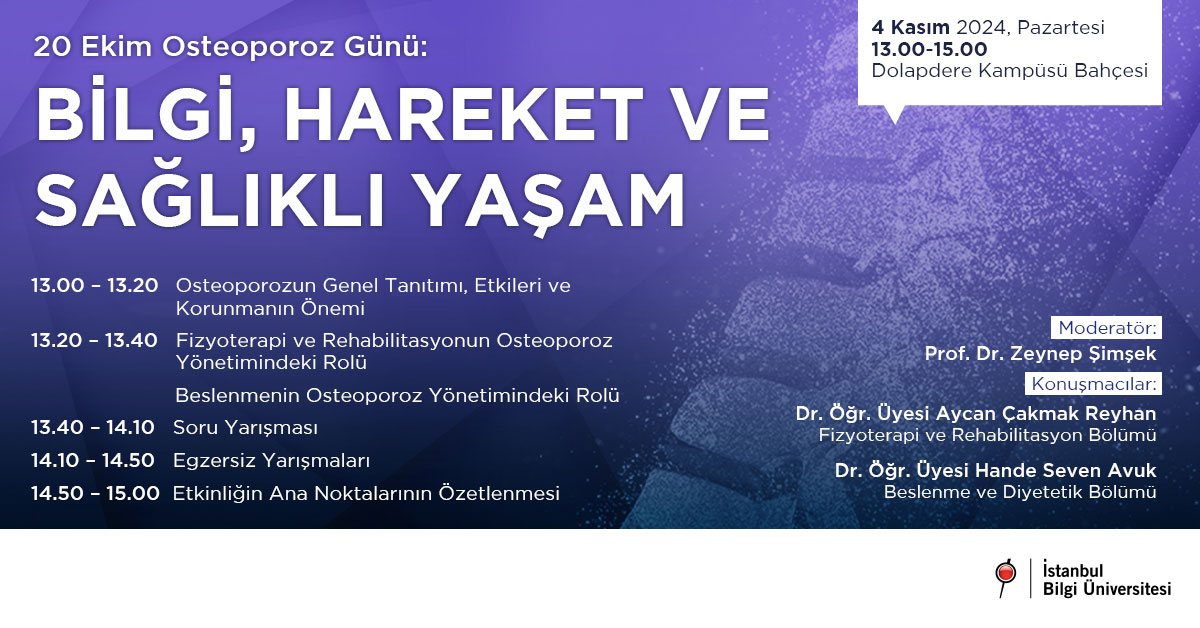 20 Ekim Osteoporoz Günü:

BİLGİ, HAREKET VE SAĞLIKLI YAŞAM

4 Kasım 2024, Pazartesi
13.00-15.00
Dolapdere Kampüsü Bahçesi

13.00 – 13.20 Osteoporozun Genel Tanıtımı, Etkileri ve Korunmanın Önemi

13.20 – 13.40 Fizyoterapi ve Rehabilitasyonun Osteoporoz Yönetimindeki Rolü

Beslenmenin Osteoporoz Yönetimindeki Rolü

13.40 – 14.10 Soru Yarışması

14.10 – 14.50 Egzersiz Yarışmaları

14.50 – 15.00 Etkinliğin Ana Noktalarının Özetlenmesi

Moderatör:
Prof. Dr. Zeynep Şimşek

Konuşmacılar:
Dr. Öğr. Üyesi Aycan Çakmak Reyhan
Fizyoterapi ve Rehabilitasyon Bölümü

Dr. Öğr. Üyesi Hande Seven Avuk
Beslenme ve Diyetetik Bölümü

İstanbul
Bilgi Üniversitesi